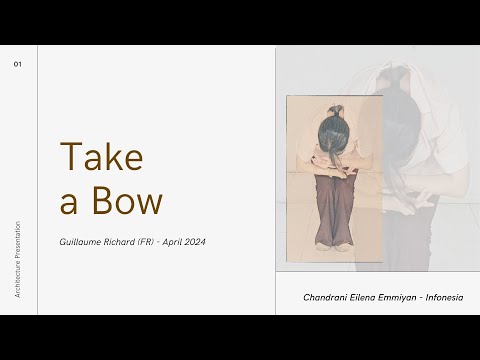 01

Architecture Presentation

Take a Bow

Guillaume Richard (FR) - April 2024

Chandrani Eilena Emmiyan - Infonesia